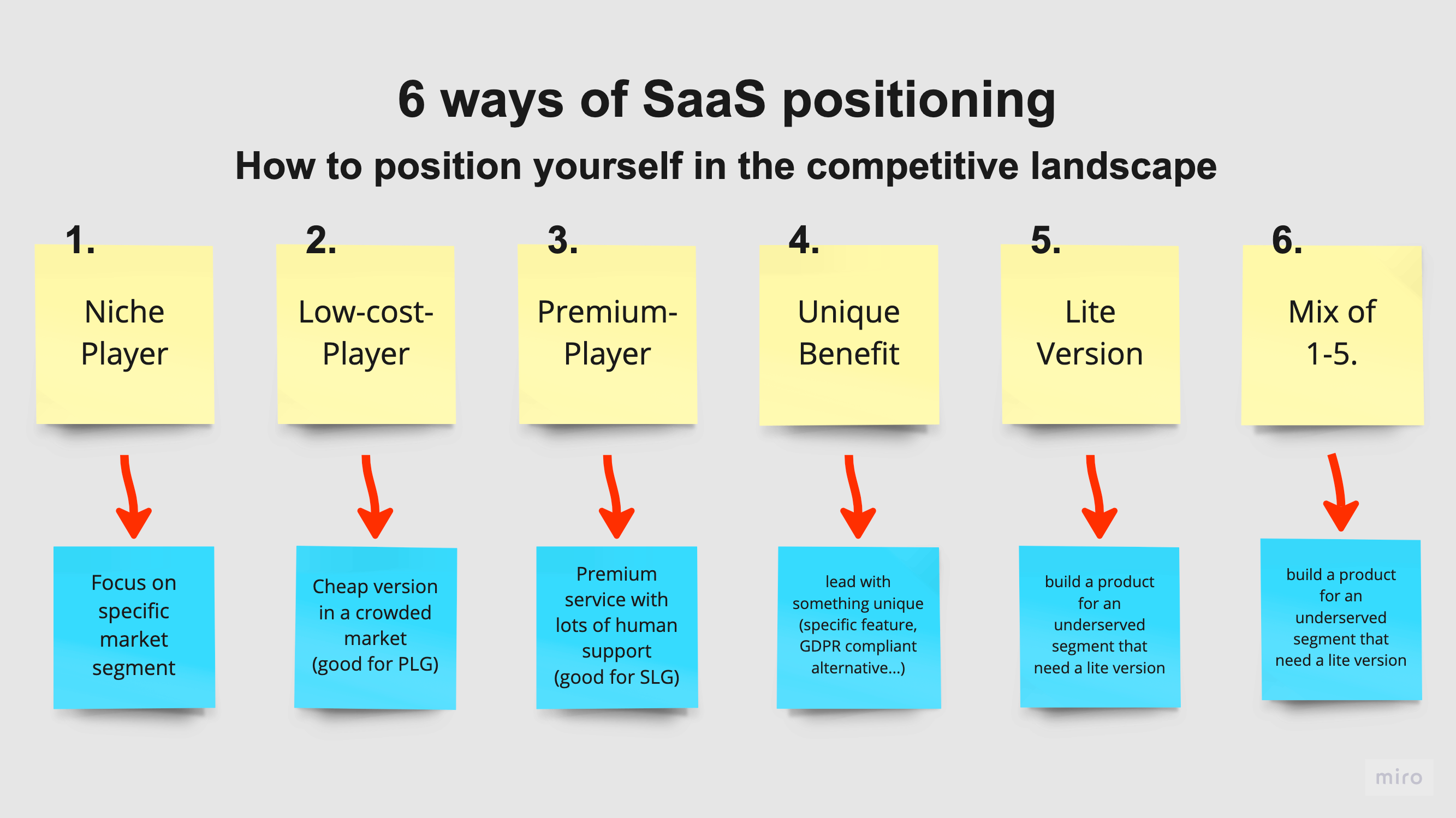 6 ways of SaaS positioning

How to position yourself in the competitive landscape

1.
Niche Player

Focus on specific market segment

2.
Low-cost-Player

Cheap version in a crowded market (good for PLG)

3.
Premium-Player

Premium service with lots of human support (good for SLG)

4.
Unique Benefit

lead with something unique (specific feature, GDPR compliant alternative...)

5.
Lite Version

build a product for an underserved segment that need a lite version

6.
Mix of 1-5.

build a product for an underserved segment that need a lite version

miro